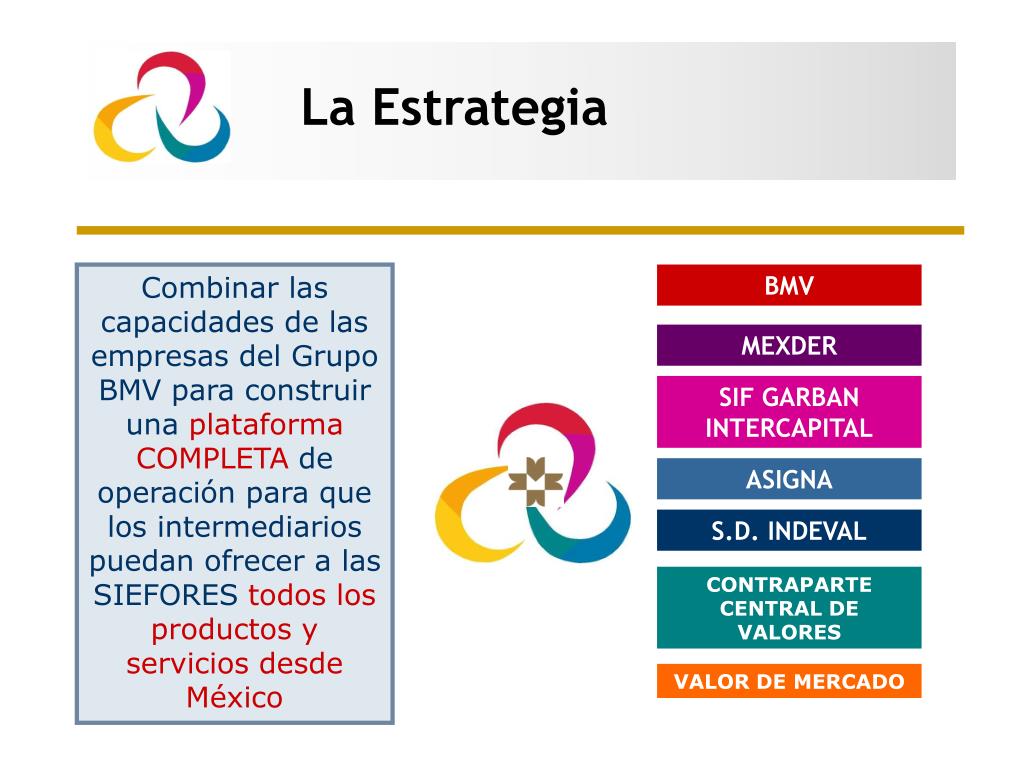 La Estrategia

Combinar las capacidades de las empresas del Grupo BMV para construir una plataforma COMPLETA de operación para que los intermediarios puedan ofrecer a las SIEFORES todos los productos y servicios desde México

BMV

MEXDER

SIF GARBAN INTERCAPITAL

ASIGNA

S.D. INDEVAL

CONTRAPARTE CENTRAL DE VALORES

VALOR DE MERCADO